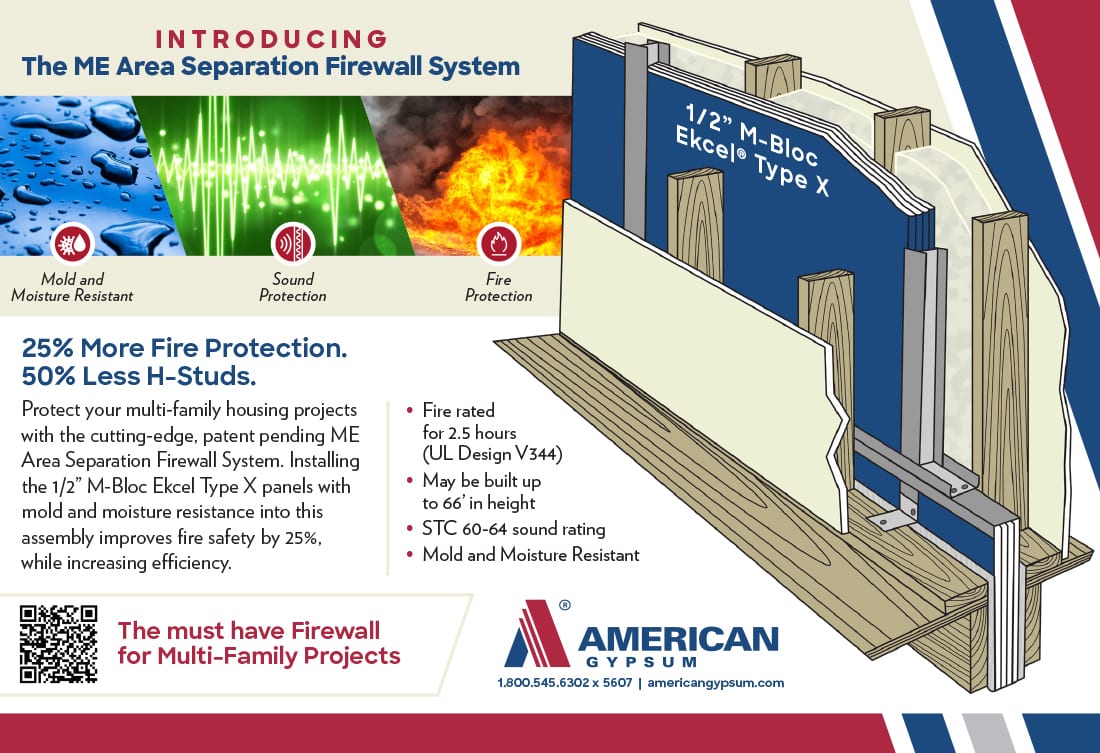 INTRODUCING
The ME Area Separation Firewall System

Mold and Moisture Resistant

Sound Protection

Fire Protection

1/2" M-Bloc Ekcel® Type X

25% More Fire Protection.
50% Less H-Studs.

Protect your multi-family housing projects with the cutting-edge, patent pending ME Area Separation Firewall System. Installing the 1/2" M-Bloc Ekcel Type X panels with mold and moisture resistance into this assembly improves fire safety by 25%, while increasing efficiency.

• Fire rated for 2.5 hours (UL Design V344)
• May be built up to 66' in height
• STC 60-64 sound rating
• Mold and Moisture Resistant

The must have Firewall for Multi-Family Projects

AMERICAN GYPSUM ®

1.800.545.6302 x 5607 | americangypsum.com